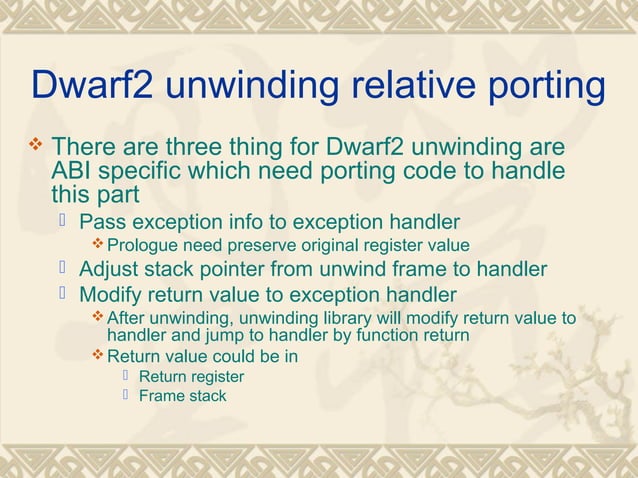 Dwarf2 unwinding relative porting

❖ There are three thing for Dwarf2 unwinding are ABI specific which need porting code to handle this part

▯ Pass exception info to exception handler

❖ Prologue need preserve original register value

▯ Adjust stack pointer from unwind frame to handler

▯ Modify return value to exception handler

❖ After unwinding, unwinding library will modify return value to handler and jump to handler by function return

❖ Return value could be in

▯ Return register

▯ Frame stack